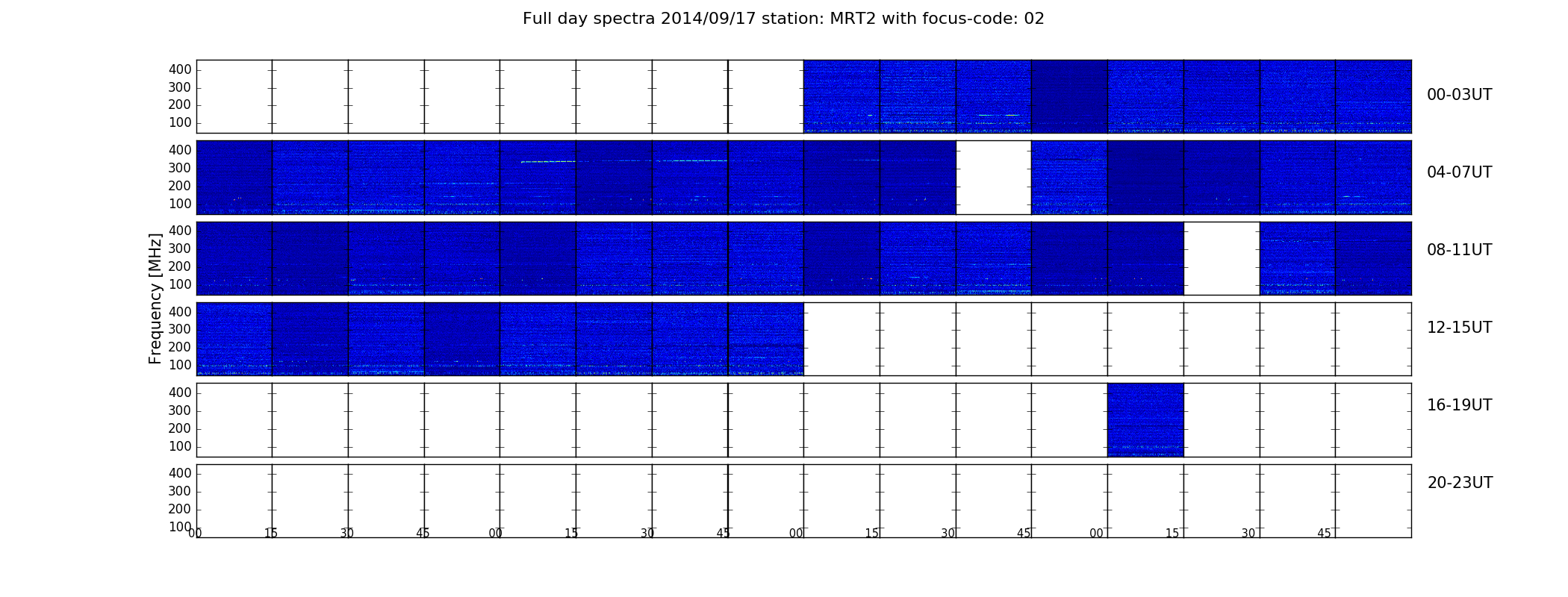 Full day spectra 2014/09/17 station: MRT2 with focus-code: 02

Frequency [MHz]

400
300
200
100
00-03UT

400
300
200
100
04-07UT

400
300
200
100
08-11UT

400
300
200
100
12-15UT

400
300
200
100
16-19UT

400
300
200
100
20-23UT

00 15 30 45 00 15 30 45 00 15 30 45 00 15 30 45